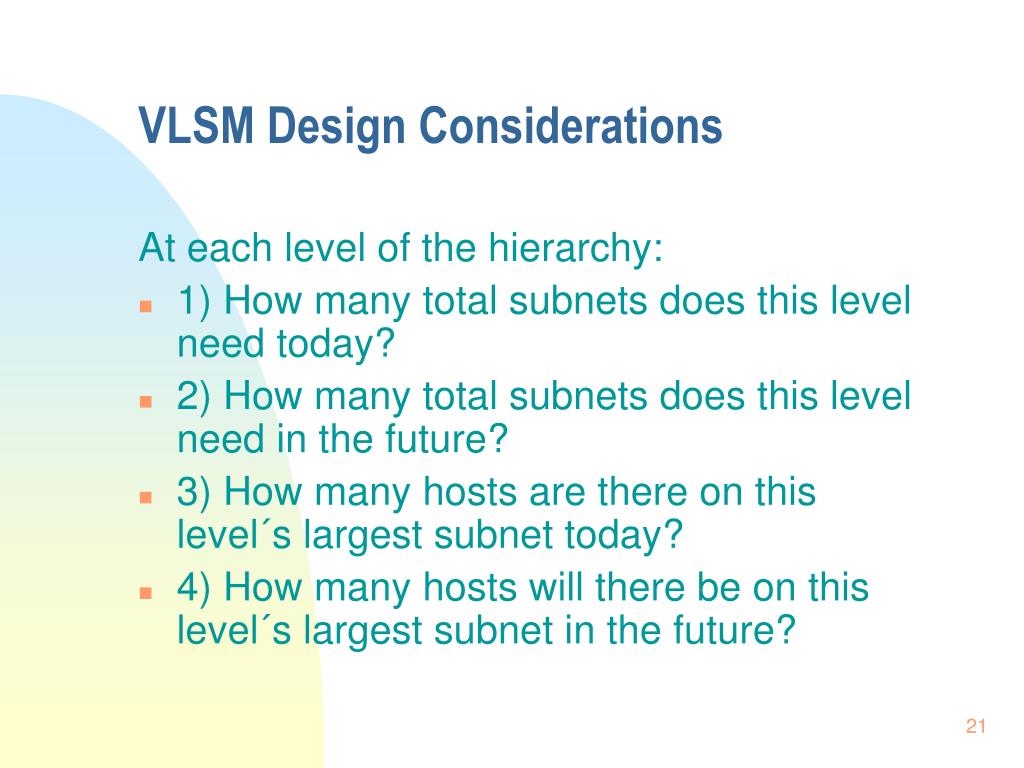 VLSM Design Considerations

At each level of the hierarchy:

- 1) How many total subnets does this level need today?
- 2) How many total subnets does this level need in the future?
- 3) How many hosts are there on this level´s largest subnet today?
- 4) How many hosts will there be on this level´s largest subnet in the future?

21